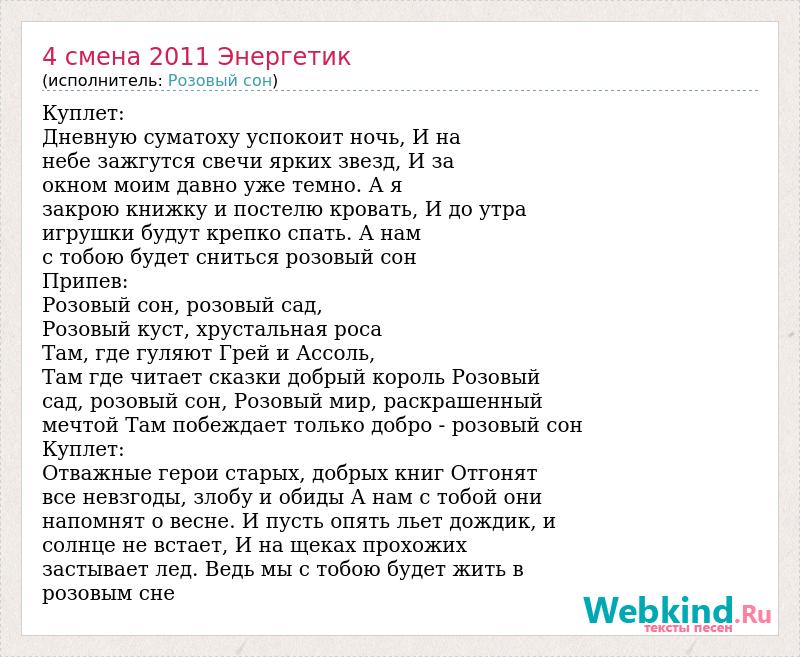 4 смена 2011 Энергетик
(исполнитель: Розовый сон)

Куплет:
Дневную суматоху успокоит ночь, И на небе зажгутся свечи ярких звезд, И за окном моим давно уже темно. А я закрою книжку и постелю кровать, И до утра игрушки будут крепко спать. А нам с тобою будет сниться розовый сон
Припев:
Розовый сон, розовый сад,
Розовый куст, хрустальная роса
Там, где гуляют Грей и Ассоль,
Там где читает сказки добрый король Розовый сад, розовый сон, Розовый мир, раскрашенный мечтой Там побеждает только добро - розовый сон
Куплет:
Отважные герои старых, добрых книг Отгонят все невзгоды, злобу и обиды А нам с тобой они напомнят о весне. И пусть опять льет дождик, и солнце не встает, И на щеках прохожих застывает лед. Ведь мы с тобою будет жить в розовым сне

Webkind.Ru
тексты песен